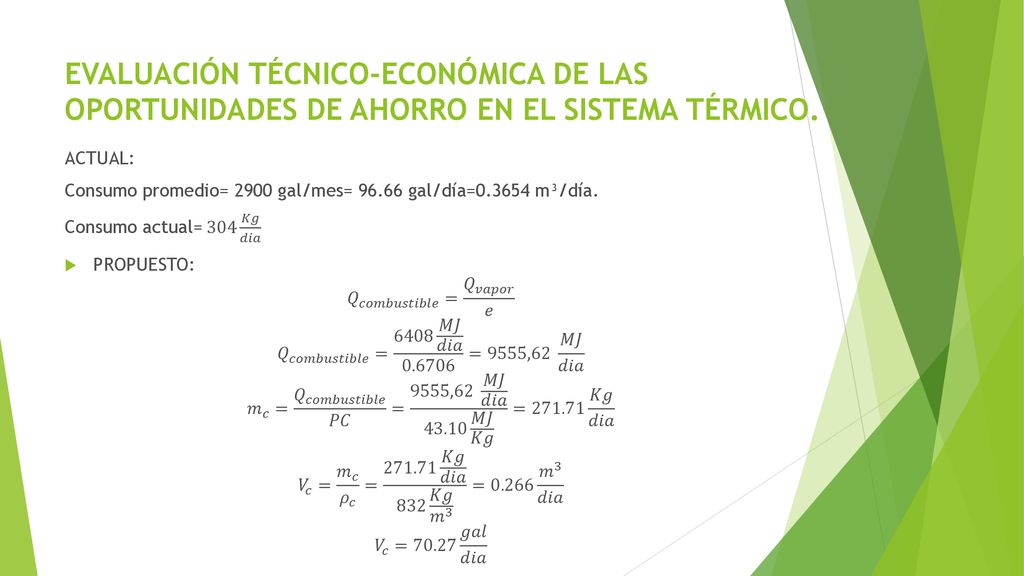 EVALUACIÓN TÉCNICO-ECONÓMICA DE LAS OPORTUNIDADES DE AHORRO EN EL SISTEMA TÉRMICO.

ACTUAL:

Consumo promedio= 2900 gal/mes= 96.66 gal/día=0.3654 m³/día.

Consumo actual= $304 \frac{Kg}{dia}$

PROPUESTO:

$Q_{combustible} = \frac{Q_{vapor}}{e}$

$Q_{combustible} = \frac{6408 \frac{MJ}{dia}}{0.6706} = 9555,62 \frac{MJ}{dia}$

$m_c = \frac{Q_{combustible}}{PC} = \frac{9555,62 \frac{MJ}{dia}}{43.10 \frac{MJ}{Kg}} = 271.71 \frac{Kg}{dia}$

$V_c = \frac{m_c}{\rho_c} = \frac{271.71 \frac{Kg}{dia}}{832 \frac{Kg}{m^3}} = 0.266 \frac{m^3}{dia}$

$V_c = 70.27 \frac{gal}{dia}$